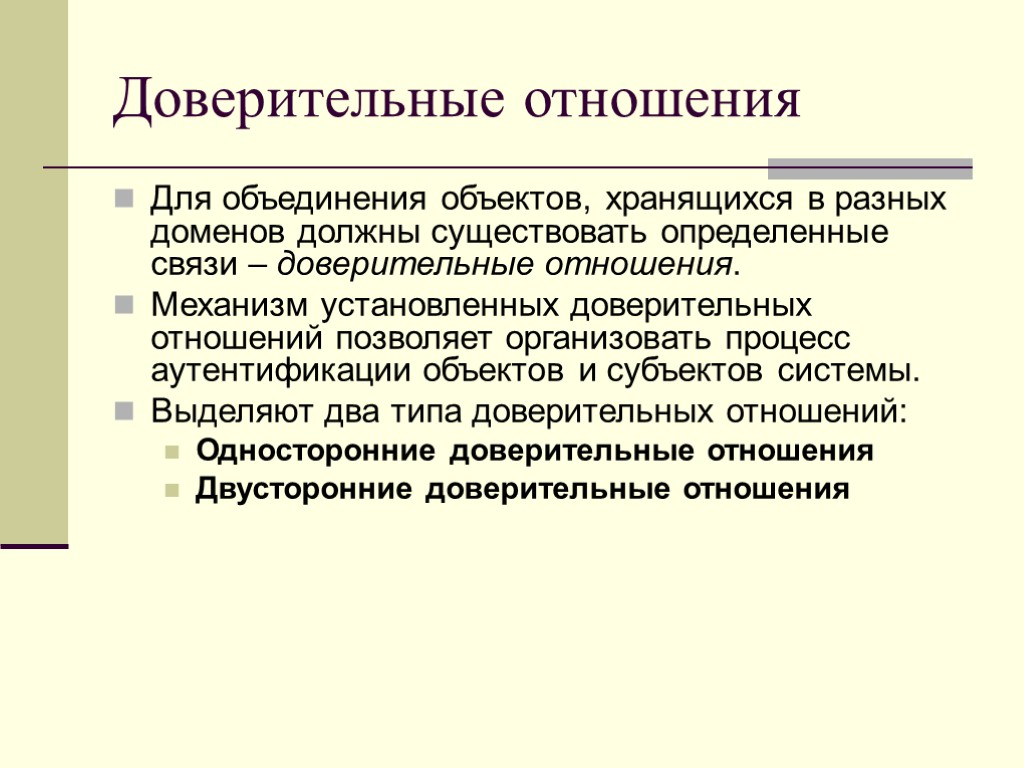 Доверительные отношения

Для объединения объектов, хранящихся в разных доменов должны существовать определенные связи – доверительные отношения.

Механизм установленных доверительных отношений позволяет организовать процесс аутентификации объектов и субъектов системы.

Выделяют два типа доверительных отношений:

Односторонние доверительные отношения

Двусторонние доверительные отношения